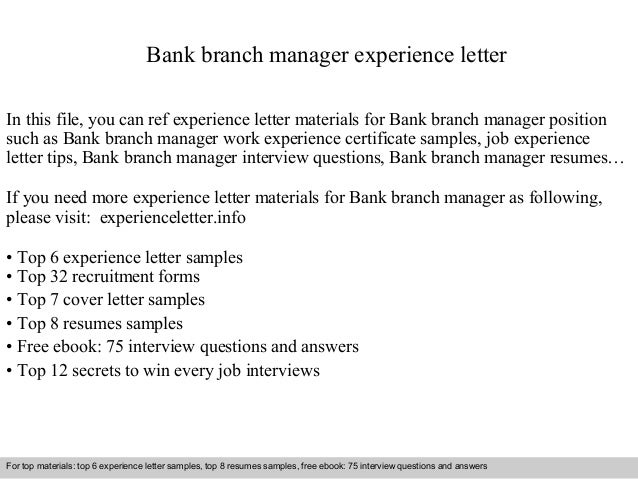 Bank branch manager experience letter

In this file, you can ref experience letter materials for Bank branch manager position such as Bank branch manager work experience certificate samples, job experience letter tips, Bank branch manager interview questions, Bank branch manager resumes…

If you need more experience letter materials for Bank branch manager as following, please visit: experienceletter.info

• Top 6 experience letter samples
• Top 32 recruitment forms
• Top 7 cover letter samples
• Top 8 resumes samples
• Free ebook: 75 interview questions and answers
• Top 12 secrets to win every job interviews

For top materials: top 6 experience letter samples, top 8 resumes samples, free ebook: 75 interview questions and answers